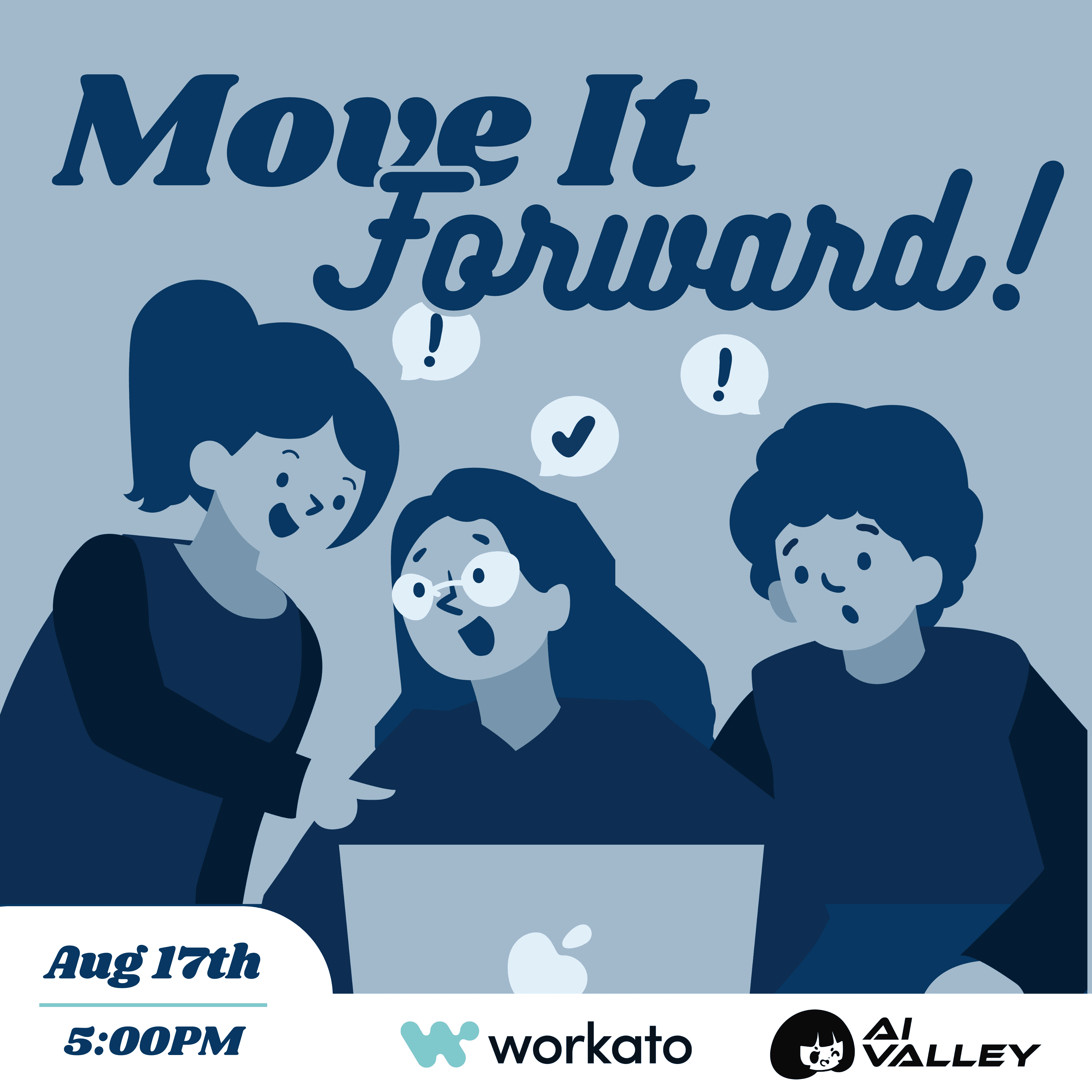 Move It Forward!

!

!

Aug 17th

5:00PM

workato

AI VALLEY